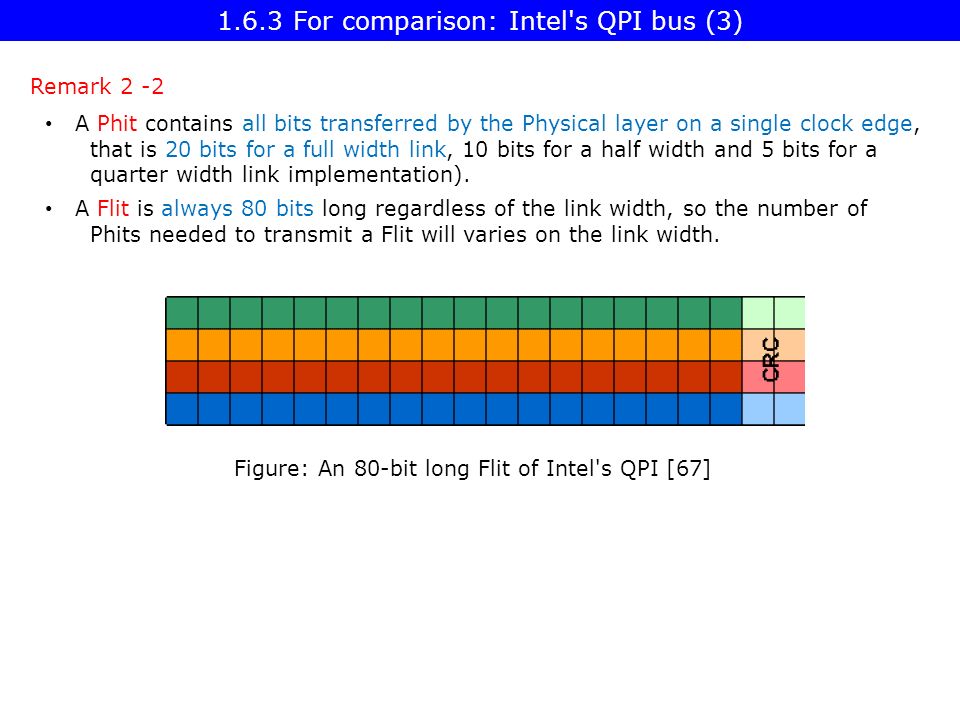 1.6.3 For comparison: Intel's QPI bus (3)

Remark 2 -2

• A Phit contains all bits transferred by the Physical layer on a single clock edge, that is 20 bits for a full width link, 10 bits for a half width and 5 bits for a quarter width link implementation).

• A Flit is always 80 bits long regardless of the link width, so the number of Phits needed to transmit a Flit will varies on the link width.

CRC

Figure: An 80-bit long Flit of Intel's QPI [67]